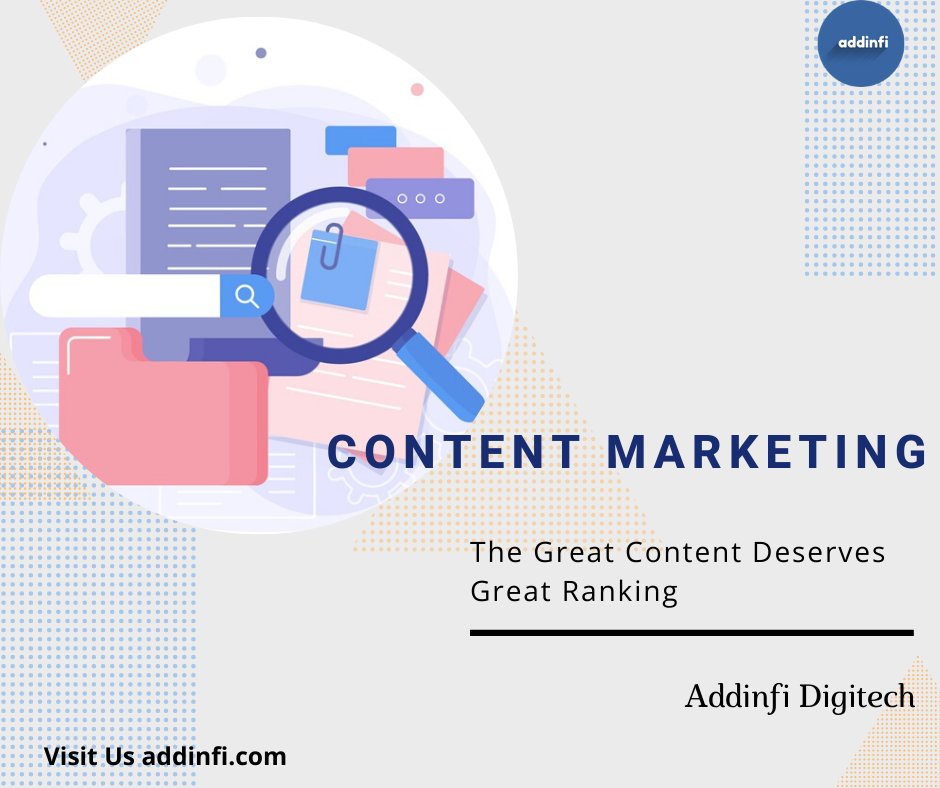 addinfi

CONTENT MARKETING

The Great Content Deserves Great Ranking

Addinfi Digitech

Visit Us addinfi.com